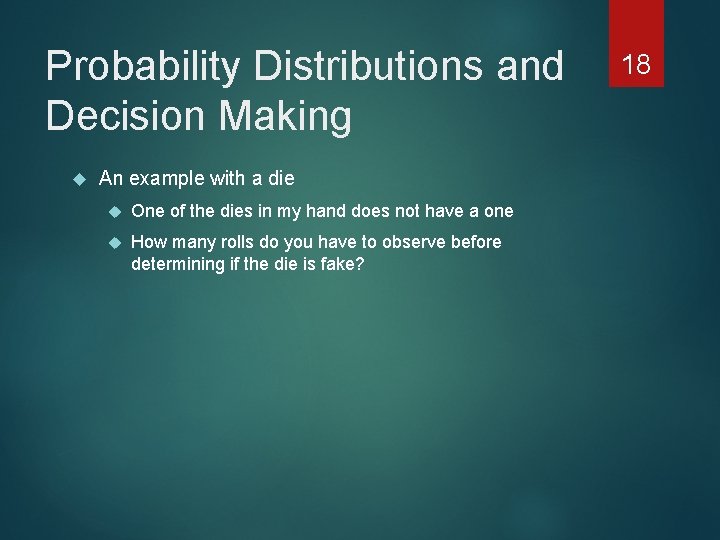 Probability Distributions and Decision Making

18

An example with a die

One of the dies in my hand does not have a one

How many rolls do you have to observe before determining if the die is fake?